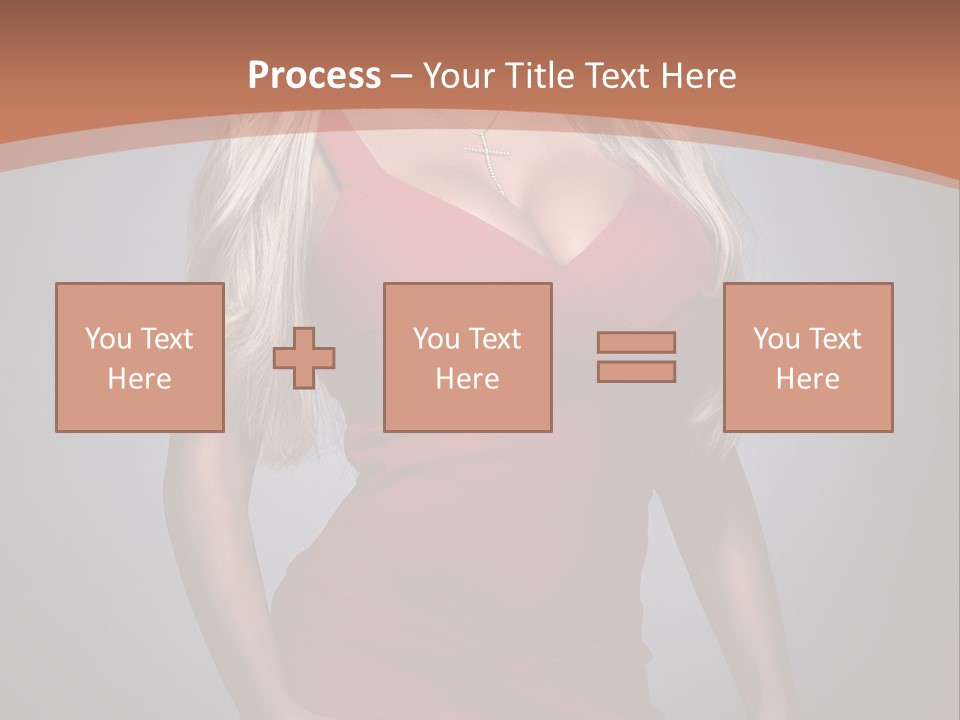 Process – Your Title Text Here

You Text Here

You Text Here

You Text Here